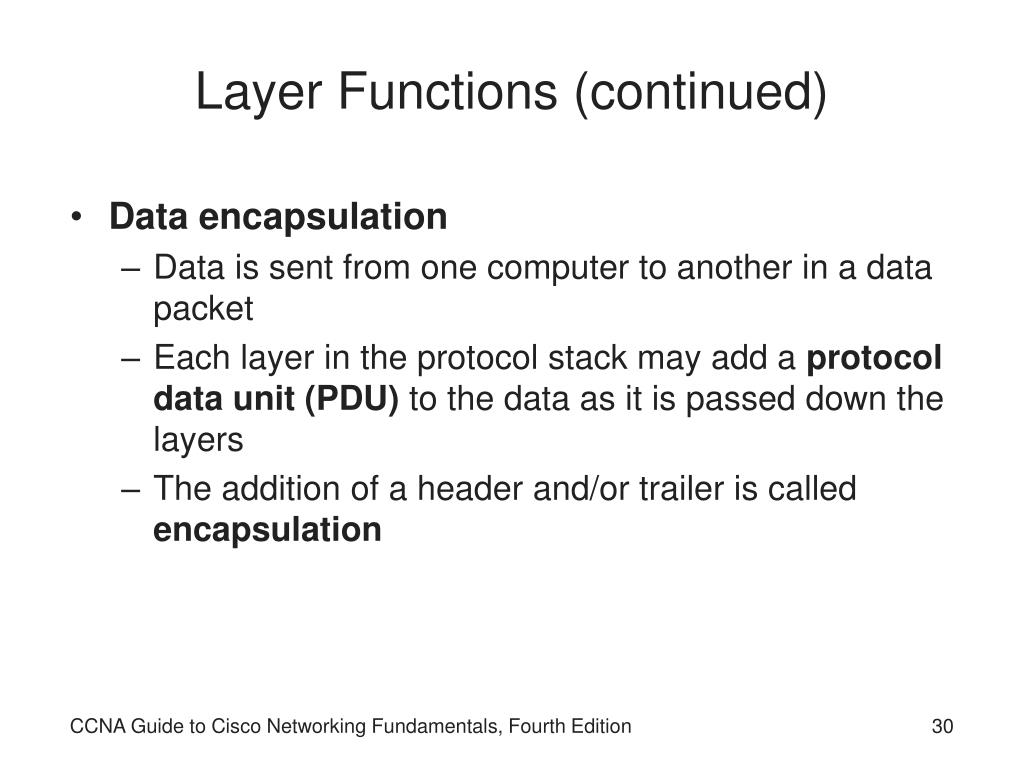 Layer Functions (continued)

• Data encapsulation
– Data is sent from one computer to another in a data packet
– Each layer in the protocol stack may add a protocol data unit (PDU) to the data as it is passed down the layers
– The addition of a header and/or trailer is called encapsulation

CCNA Guide to Cisco Networking Fundamentals, Fourth Edition

30